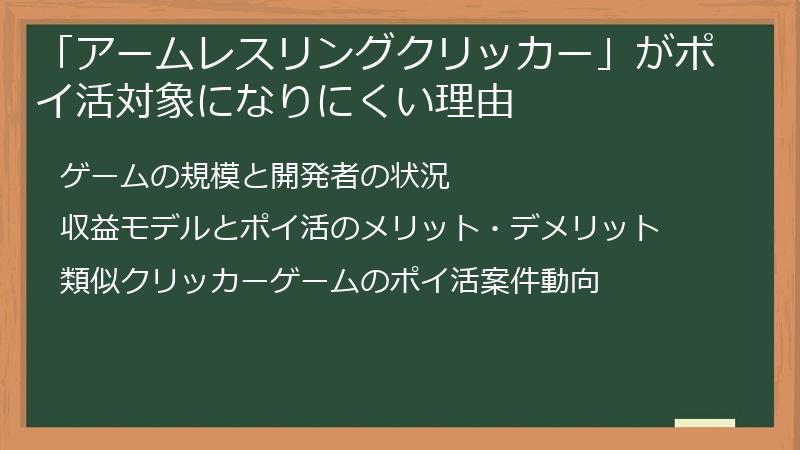 「アームレスリングクリッカー」がポイ活対象になりにくい理由

ゲームの規模と開発者の状況

収益モデルとポイ活のメリット・デメリット

類似クリッカーゲームのポイ活案件動向